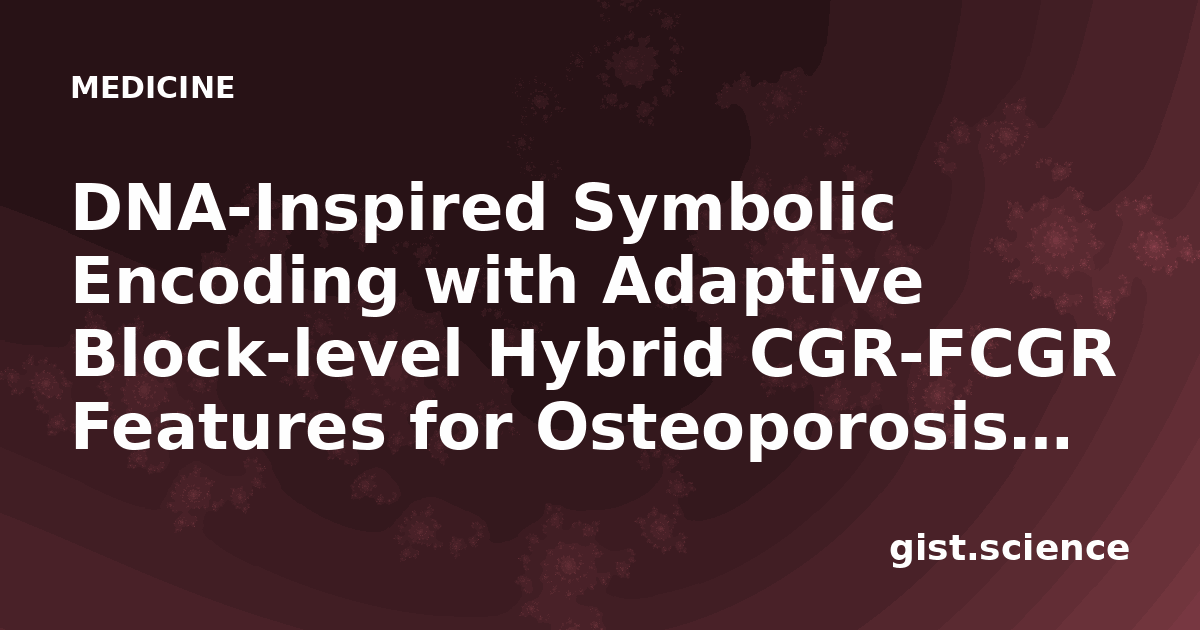 MEDICINE

DNA-Inspired Symbolic Encoding with Adaptive Block-level Hybrid CGR-FCGR Features for Osteoporosis...

gist.science